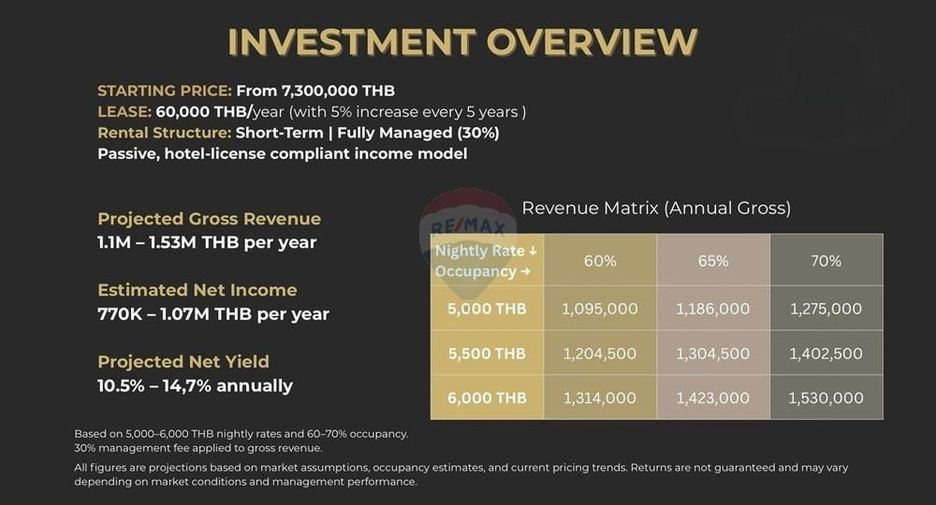 INVESTMENT OVERVIEW

STARTING PRICE: From 7,300,000 THB
LEASE: 60,000 THB/year (with 5% increase every 5 years )
Rental Structure: Short-Term | Fully Managed (30%)
Passive, hotel-license compliant income model

Projected Gross Revenue
1.1M – 1.53M THB per year

Estimated Net Income
770K – 1.07M THB per year

Projected Net Yield
10.5% – 14,7% annually

Revenue Matrix (Annual Gross)

| Nightly Rate ↓ Occupancy → | 60% | 65% | 70% |
|---|---|---|---|
| 5,000 THB | 1,095,000 | 1,186,000 | 1,275,000 |
| 5,500 THB | 1,204,500 | 1,304,500 | 1,402,500 |
| 6,000 THB | 1,314,000 | 1,423,000 | 1,530,000 |

Based on 5,000–6,000 THB nightly rates and 60–70% occupancy.
30% management fee applied to gross revenue.

All figures are projections based on market assumptions, occupancy estimates, and current pricing trends. Returns are not guaranteed and may vary depending on market conditions and management performance.

RE/MAX